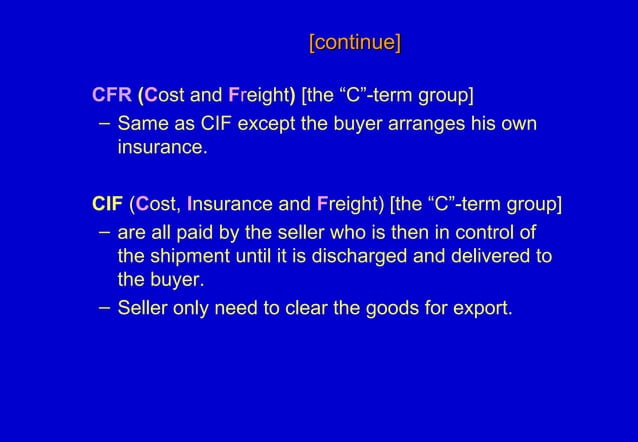 [continue]

CFR (Cost and Freight) [the “C”-term group]

– Same as CIF except the buyer arranges his own insurance.

CIF (Cost, Insurance and Freight) [the “C”-term group]

– are all paid by the seller who is then in control of the shipment until it is discharged and delivered to the buyer.

– Seller only need to clear the goods for export.